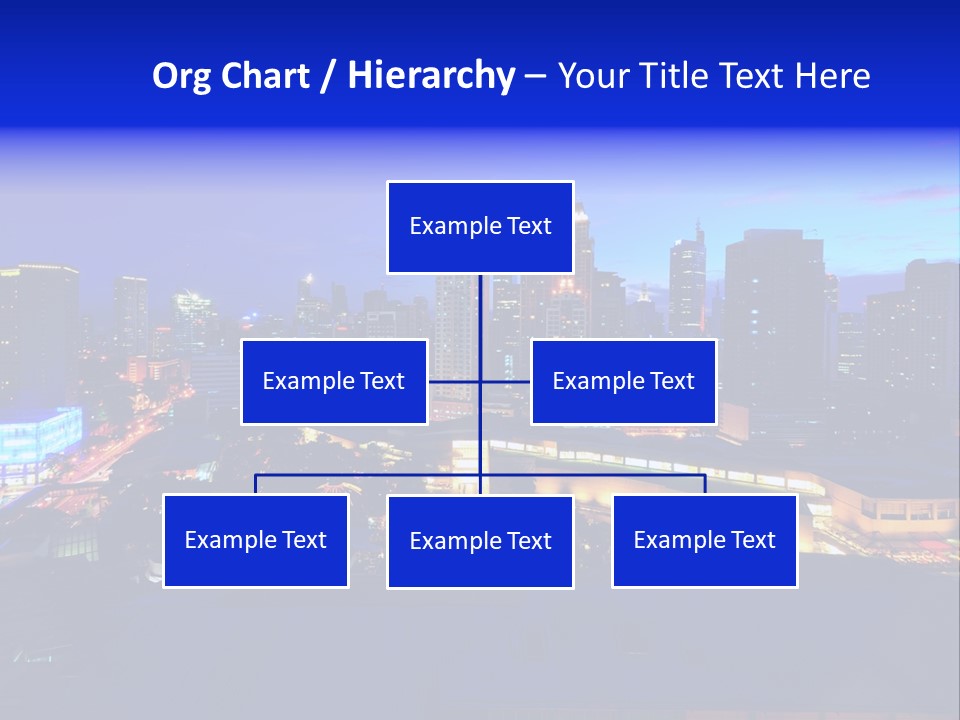 Org Chart / Hierarchy – Your Title Text Here

Example Text

Example Text

Example Text

Example Text

Example Text

Example Text